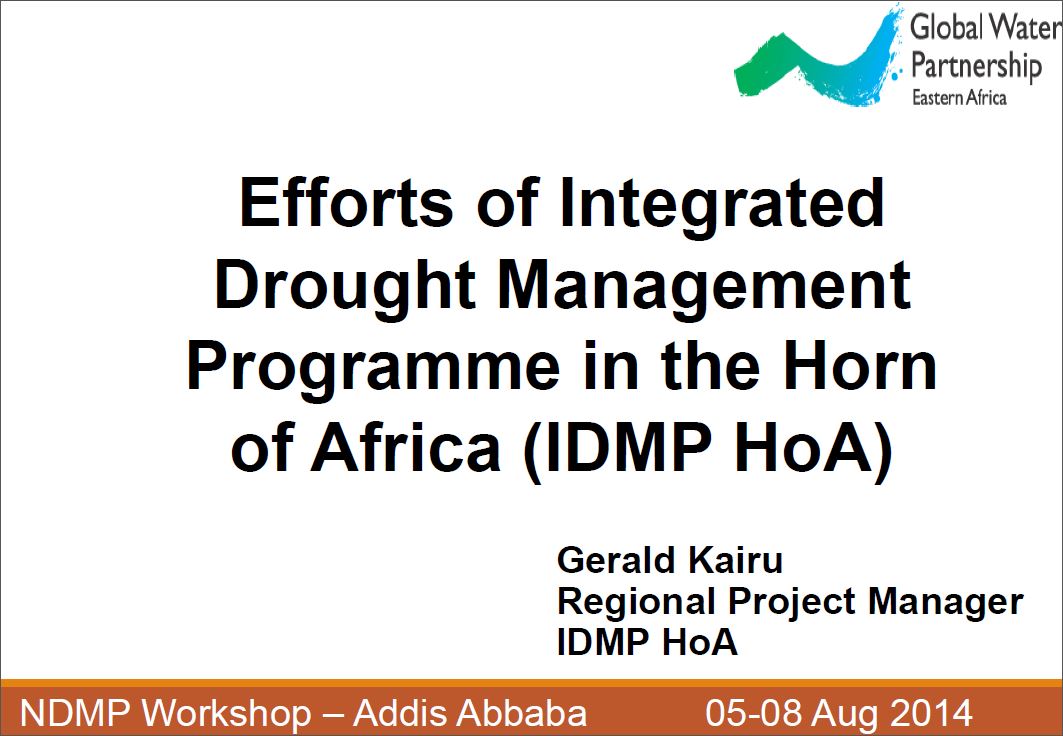 Global Water Partnership
Eastern Africa

Efforts of Integrated Drought Management Programme in the Horn of Africa (IDMP HoA)

Gerald Kairu
Regional Project Manager
IDMP HoA

NDMP Workshop – Addis Abbaba 05-08 Aug 2014